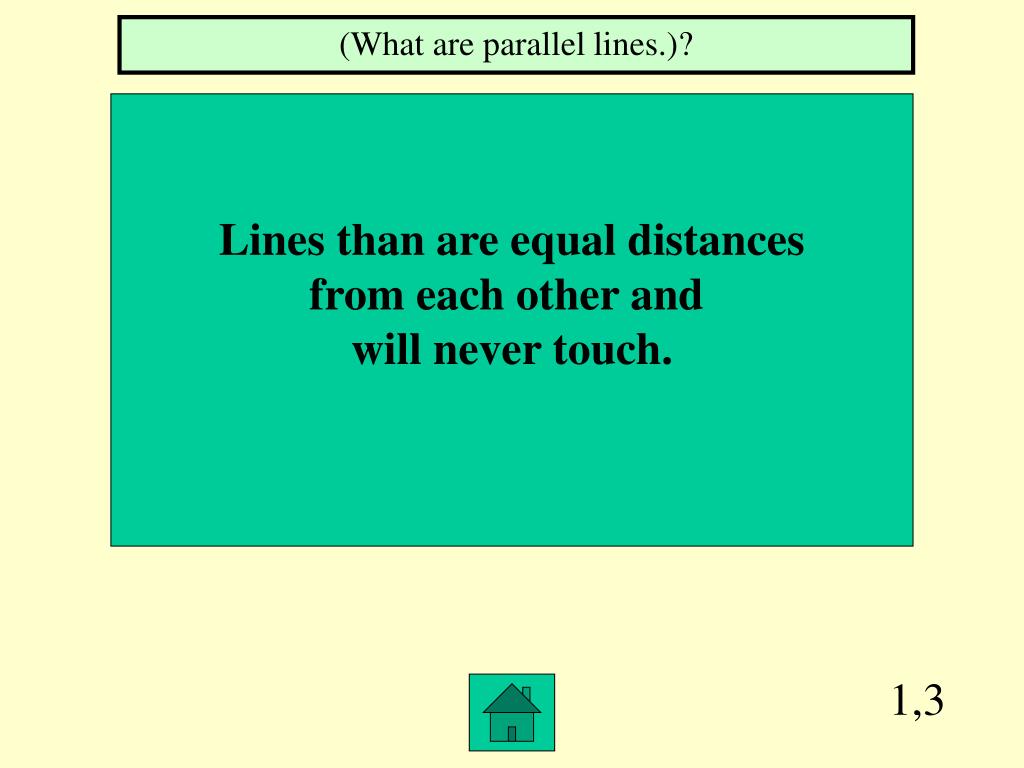 (What are parallel lines.)?

Lines than are equal distances from each other and will never touch.

1,3